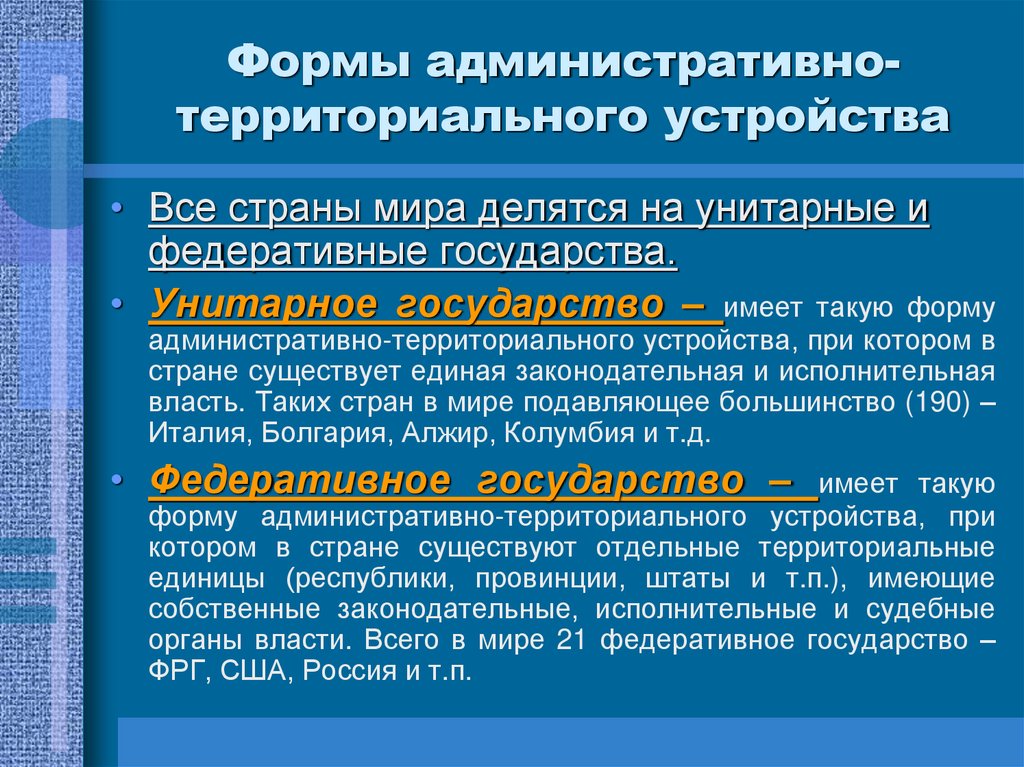 Формы административно-территориального устройства

• Все страны мира делятся на унитарные и федеративные государства.

• Унитарное государство – имеет такую форму административно-территориального устройства, при котором в стране существует единая законодательная и исполнительная власть. Таких стран в мире подавляющее большинство (190) – Италия, Болгария, Алжир, Колумбия и т.д.

• Федеративное государство – имеет такую форму административно-территориального устройства, при котором в стране существуют отдельные территориальные единицы (республики, провинции, штаты и т.п.), имеющие собственные законодательные, исполнительные и судебные органы власти. Всего в мире 21 федеративное государство – ФРГ, США, Россия и т.п.